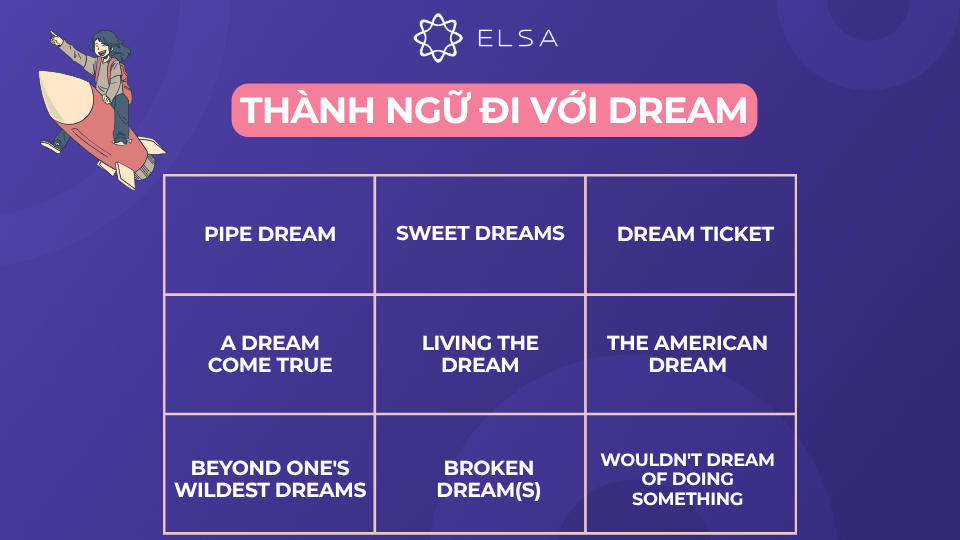 ELSA

THÀNH NGỮ ĐI VỚI DREAM

| PIPE DREAM | SWEET DREAMS | DREAM TICKET |
|---|---|---|
| A DREAM COME TRUE | LIVING THE DREAM | THE AMERICAN DREAM |
| BEYOND ONE'S WILDEST DREAMS | BROKEN DREAM(S) | WOULDN'T DREAM OF DOING SOMETHING |